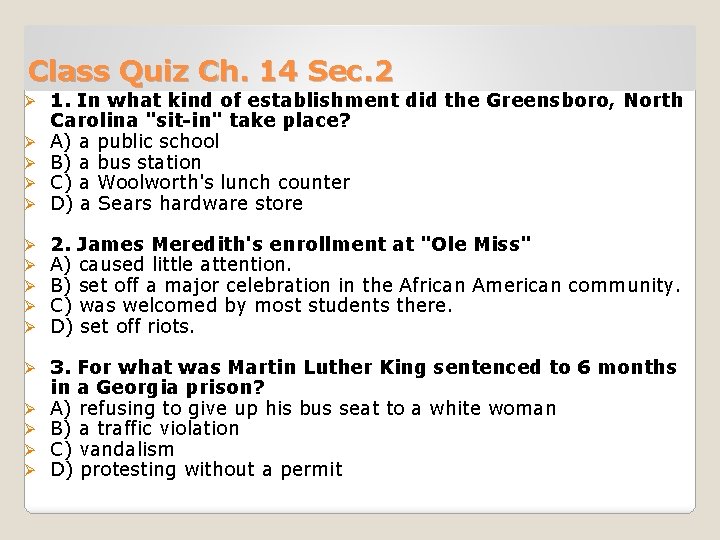 Class Quiz Ch. 14 Sec.2

1. In what kind of establishment did the Greensboro, North Carolina "sit-in" take place?
A) a public school
B) a bus station
C) a Woolworth's lunch counter
D) a Sears hardware store

2. James Meredith's enrollment at "Ole Miss"
A) caused little attention.
B) set off a major celebration in the African American community.
C) was welcomed by most students there.
D) set off riots.

3. For what was Martin Luther King sentenced to 6 months in a Georgia prison?
A) refusing to give up his bus seat to a white woman
B) a traffic violation
C) vandalism
D) protesting without a permit